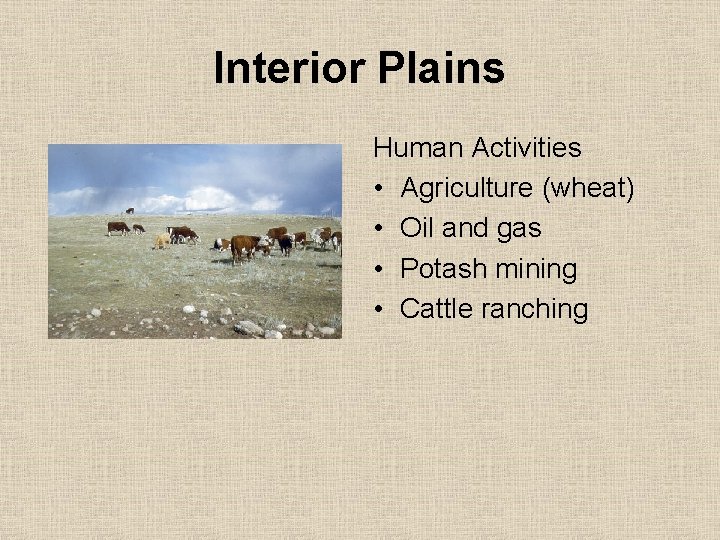 Interior Plains

Human Activities
• Agriculture (wheat)
• Oil and gas
• Potash mining
• Cattle ranching